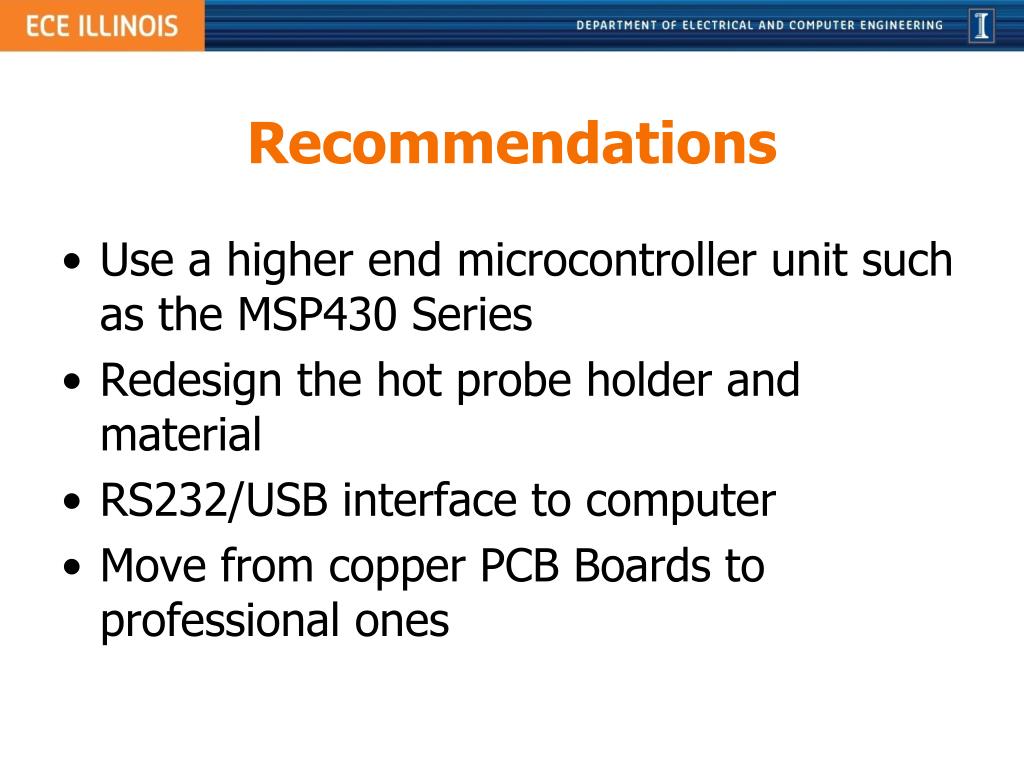 ECE ILLINOIS

DEPARTMENT OF ELECTRICAL AND COMPUTER ENGINEERING

I

Recommendations

• Use a higher end microcontroller unit such as the MSP430 Series
• Redesign the hot probe holder and material
• RS232/USB interface to computer
• Move from copper PCB Boards to professional ones